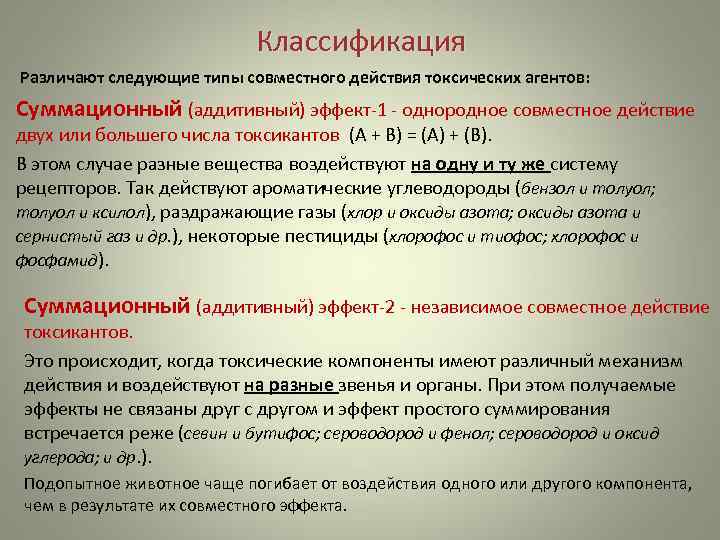 Классификация

Различают следующие типы совместного действия токсических агентов:

Суммационный (аддитивный) эффект-1 - однородное совместное действие двух или большего числа токсикантов (А + В) = (А) + (В).

В этом случае разные вещества воздействуют на одну и ту же систему рецепторов. Так действуют ароматические углеводороды (бензол и толуол; толуол и ксилол), раздражающие газы (хлор и оксиды азота; оксиды азота и сернистый газ и др.), некоторые пестициды (хлорофос и тиофос; хлорофос и фосфамид).

Суммационный (аддитивный) эффект-2 - независимое совместное действие токсикантов.

Это происходит, когда токсические компоненты имеют различный механизм действия и воздействуют на разные звенья и органы. При этом получаемые эффекты не связаны друг с другом и эффект простого суммирования встречается реже (севин и бутифос; сероводород и фенол; сероводород и оксид углерода; и др.).

Подопытное животное чаще погибает от воздействия одного или другого компонента, чем в результате их совместного эффекта.